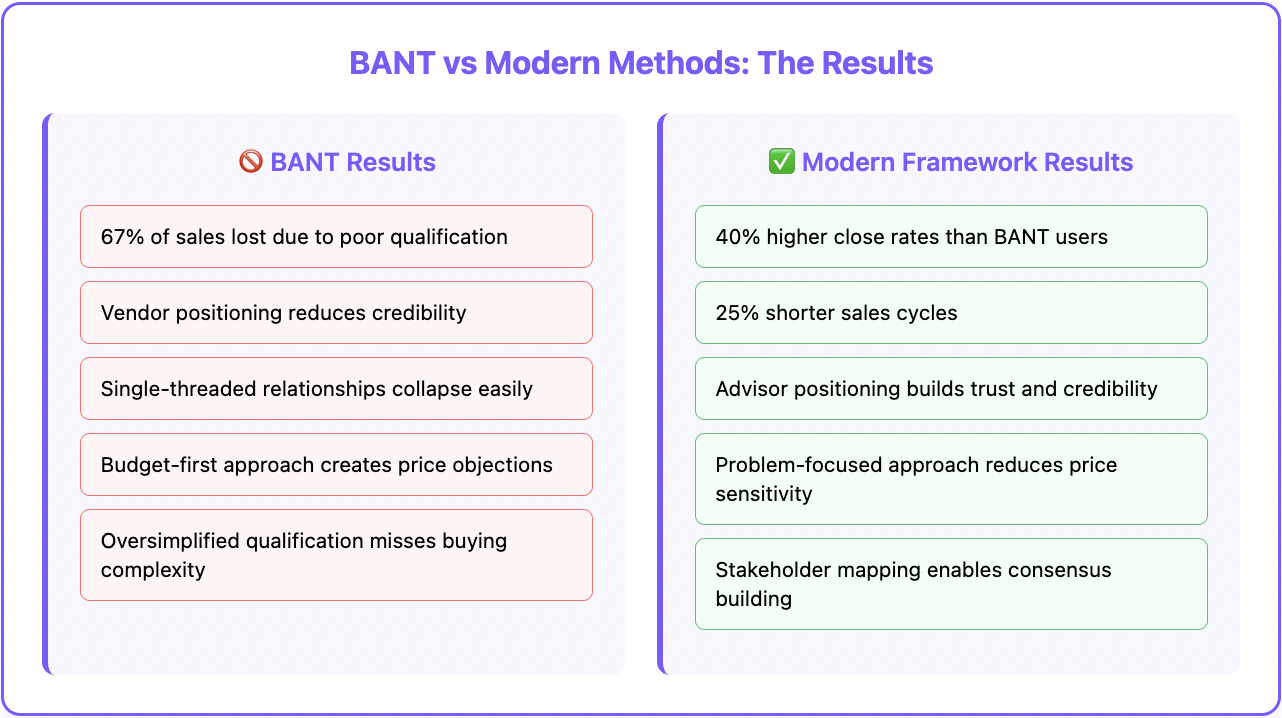 BANT vs Modern Methods: The Results

🚫 BANT Results

67% of sales lost due to poor qualification

Vendor positioning reduces credibility

Single-threaded relationships collapse easily

Budget-first approach creates price objections

Oversimplified qualification misses buying complexity

✅ Modern Framework Results

40% higher close rates than BANT users

25% shorter sales cycles

Advisor positioning builds trust and credibility

Problem-focused approach reduces price sensitivity

Stakeholder mapping enables consensus building